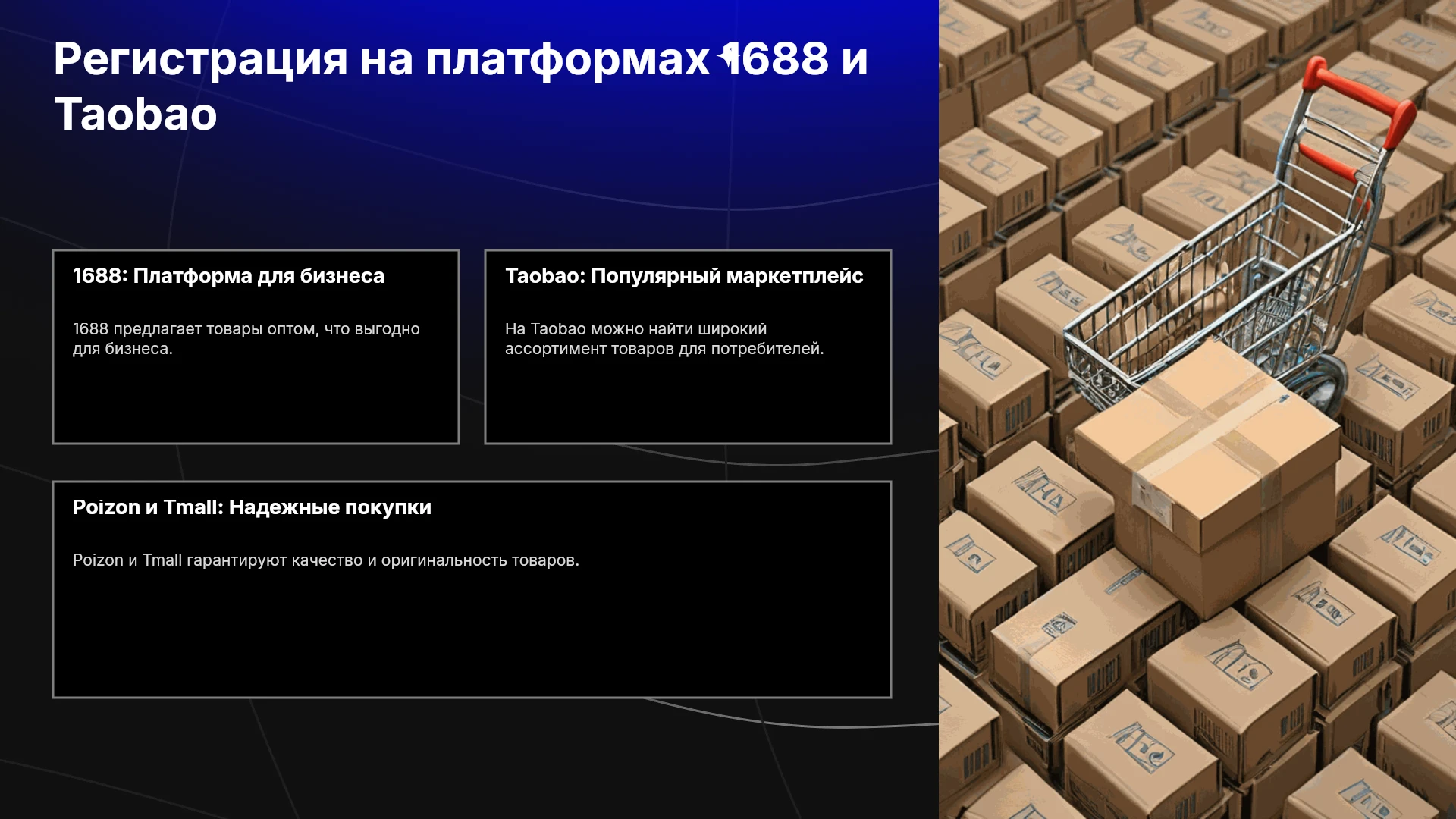 Регистрация на платформах 1688 и Taobao

1688: Платформа для бизнеса

1688 предлагает товары оптом, что выгодно для бизнеса.

Taobao: Популярный маркетплейс

На Taobao можно найти широкий ассортимент товаров для потребителей.

Poizon и Tmall: Надежные покупки

Poizon и Tmall гарантируют качество и оригинальность товаров.